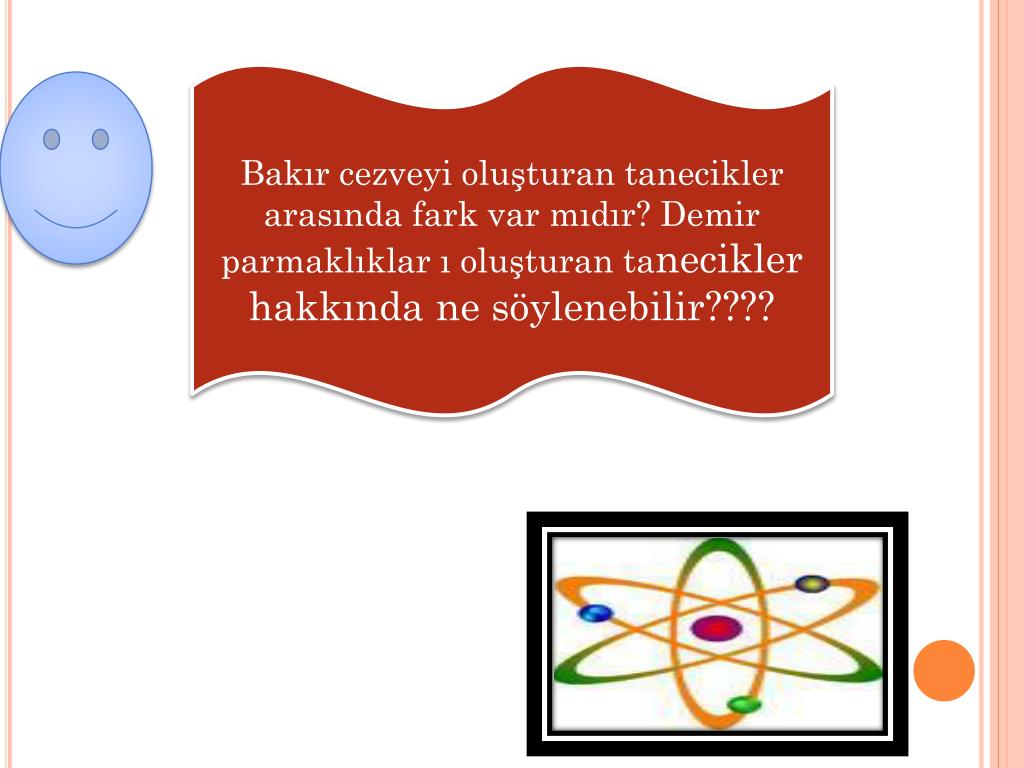 Bakır cezveyi oluşturan tanecikler arasında fark var mıdır? Demir parmaklıklar ı oluşturan tanecikler hakkında ne söylenebilir????